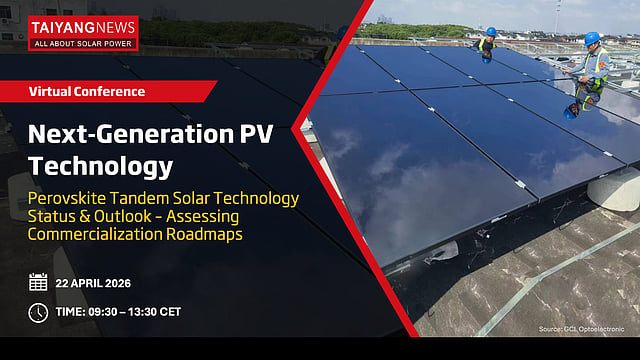 TAIYANGNEWS
ALL ABOUT SOLAR POWER

Virtual Conference

Next-Generation PV Technology

Perovskite Tandem Solar Technology Status & Outlook - Assessing Commercialization Roadmaps

22 APRIL 2026

TIME: 09:30 – 13:30 CET

Source: GCL Optoelectronic